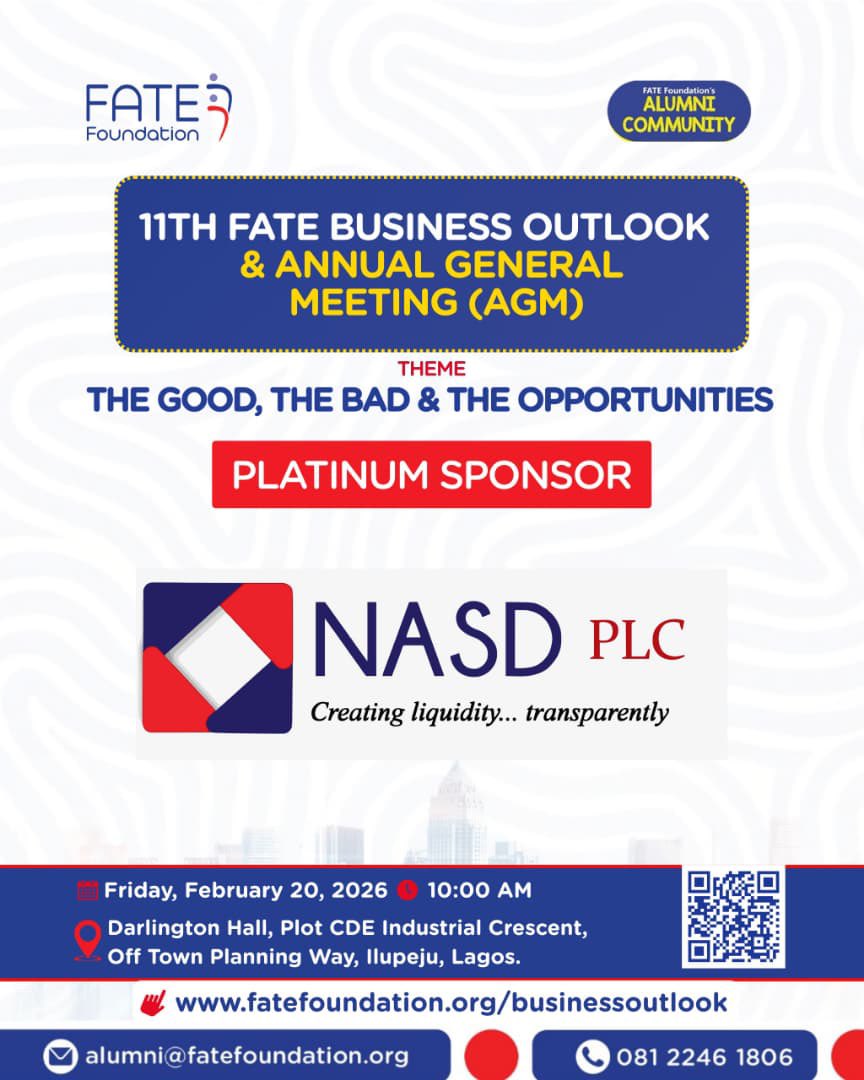 FATE Foundation

FATE Foundation's ALUMNI COMMUNITY

11TH FATE BUSINESS OUTLOOK & ANNUAL GENERAL MEETING (AGM)

THEME
THE GOOD, THE BAD & THE OPPORTUNITIES

PLATINUM SPONSOR

NASD PLC
Creating liquidity... transparently

Friday, February 20, 2026 10:00 AM

Darlington Hall, Plot CDE Industrial Crescent, Off Town Planning Way, Ilupeju, Lagos.

www.fatefoundation.org/businessoutlook

alumni@fatefoundation.org

081 2246 1806